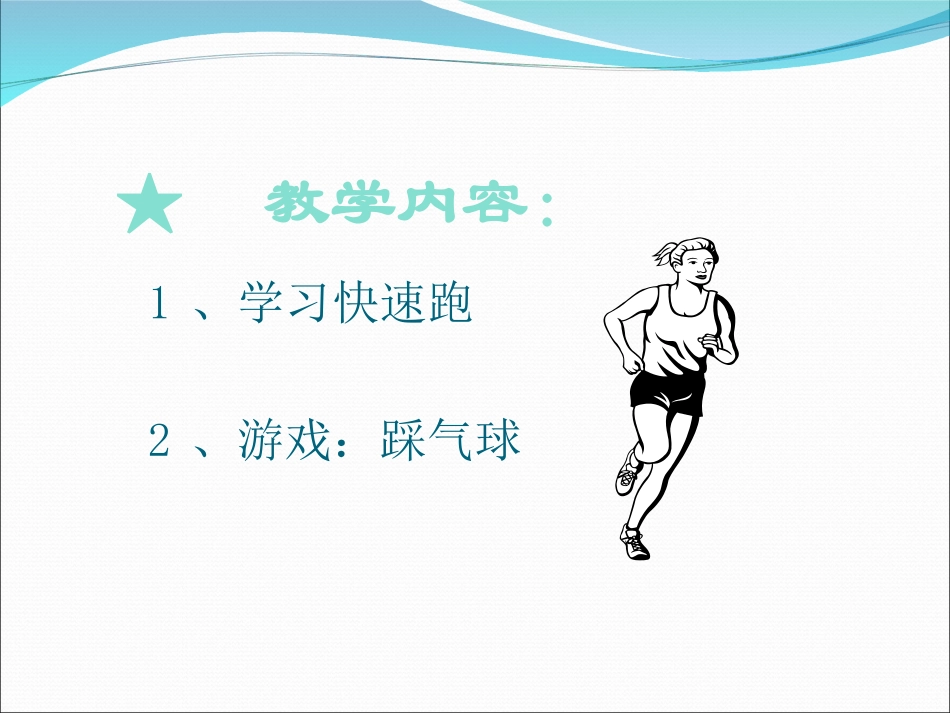 ★ 教学内容：

1 、学习快速跑

2 、游戏：踩气球